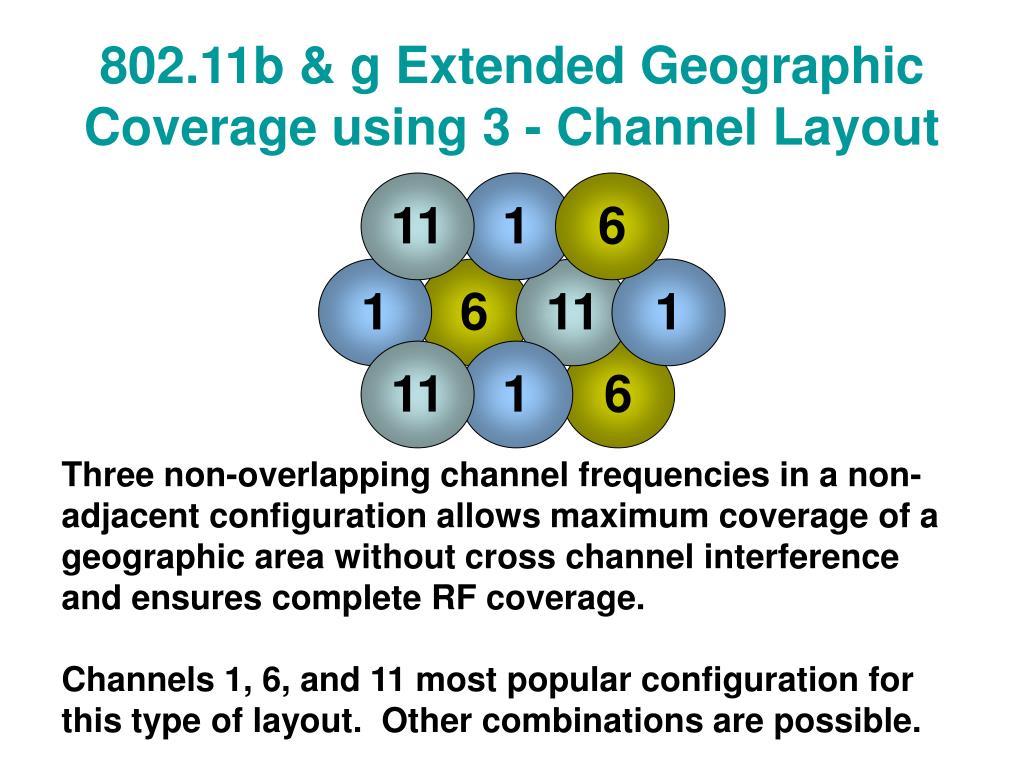 802.11b & g Extended Geographic Coverage using 3 - Channel Layout

11 1 6
1 6 11 1
11 1 6

Three non-overlapping channel frequencies in a non-adjacent configuration allows maximum coverage of a geographic area without cross channel interference and ensures complete RF coverage.

Channels 1, 6, and 11 most popular configuration for this type of layout. Other combinations are possible.